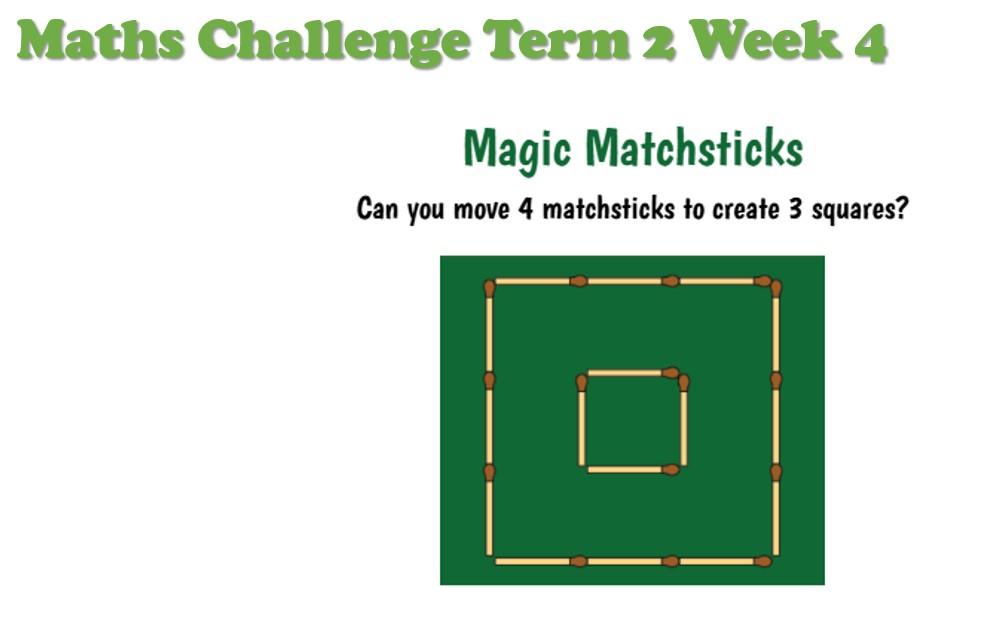 Maths Challenge Term 2 Week 4

Magic Matchsticks

Can you move 4 matchsticks to create 3 squares?